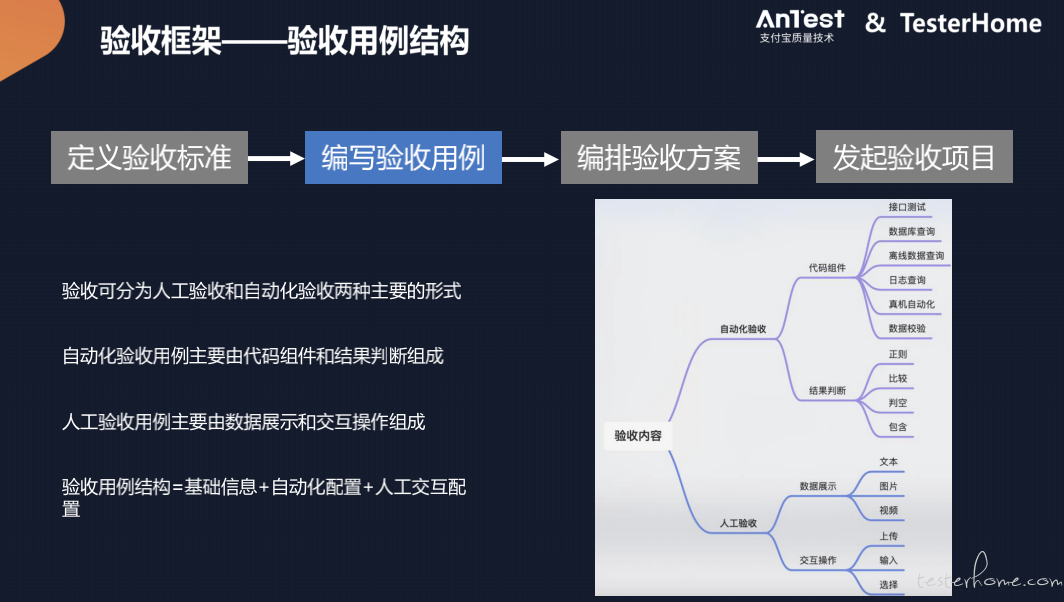 验收框架——验收用例结构

AnTest 支付宝质量技术 & TesterHome

定义验收标准 编写验收用例 编排验收方案 发起验收项目

验收可分为人工验收和自动化验收两种主要的形式

自动化验收用例主要由代码组件和结果判断组成

人工验收用例主要由数据展示和交互操作组成

验收用例结构=基础信息+自动化配置+人工交互配置

验收内容
自动化验收
代码组件
接口测试
数据库查询
离线数据查询
日志查询
真机自动化
数据校验
结果判断
正则
比较
判空
包含
人工验收
数据展示
文本
图片
视频
交互操作
上传
输入
选择

testerhome.com